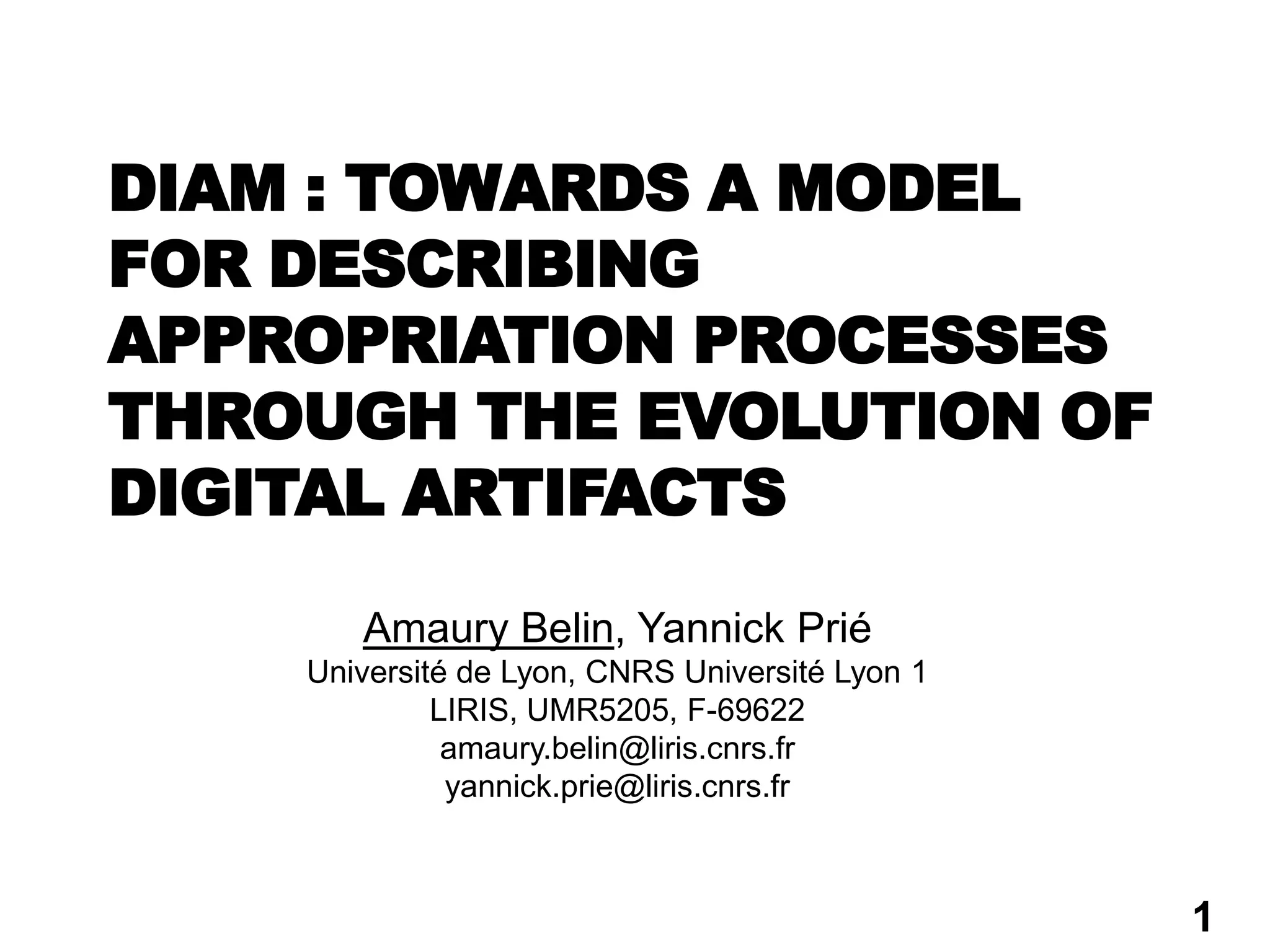 DIAM : TOWARDS A MODEL FOR DESCRIBING APPROPRIATION PROCESSES THROUGH THE EVOLUTION OF DIGITAL ARTIFACTS

Amaury Belin, Yannick Prié
Université de Lyon, CNRS Université Lyon 1
LIRIS, UMR5205, F-69622
amaury.belin@liris.cnrs.fr
yannick.prie@liris.cnrs.fr

1